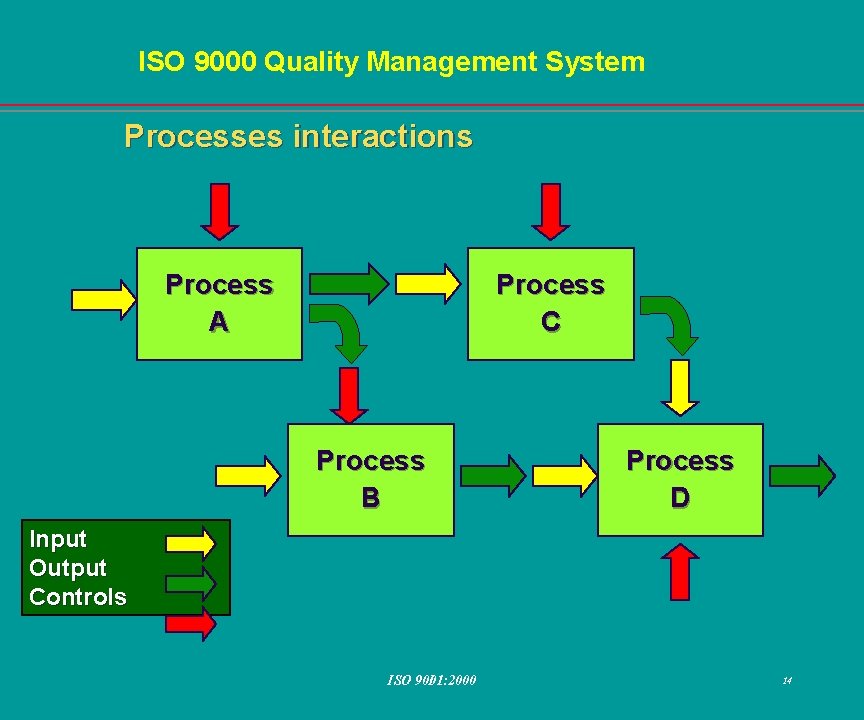 ISO 9000 Quality Management System

Processes interactions

Process A

Process C

Process B

Process D

Input
Output
Controls

ISO 9001:2000

14